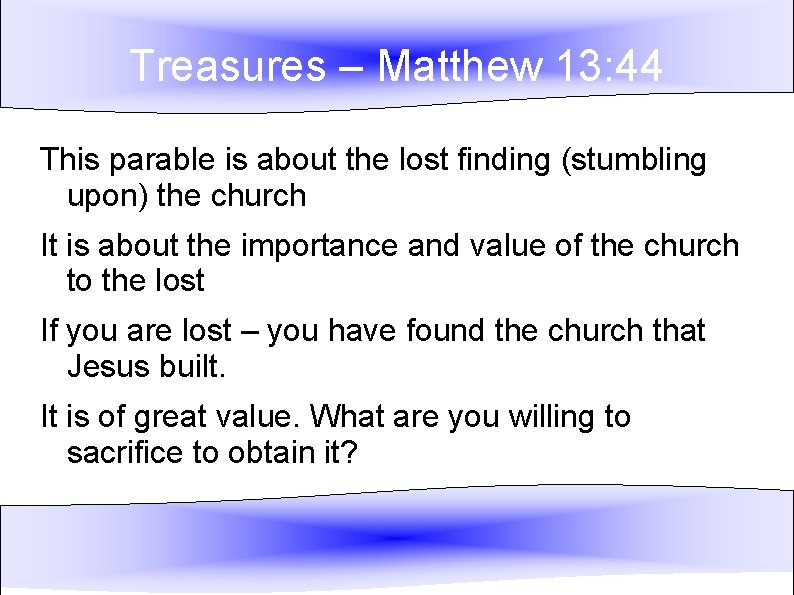 Treasures – Matthew 13:44

This parable is about the lost finding (stumbling upon) the church

It is about the importance and value of the church to the lost

If you are lost – you have found the church that Jesus built.

It is of great value. What are you willing to sacrifice to obtain it?